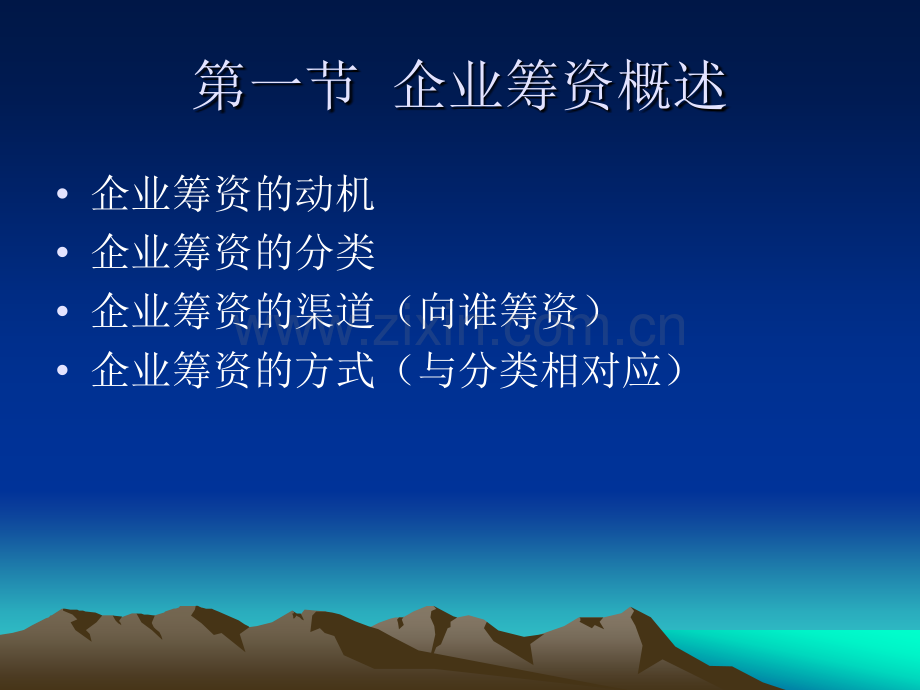 第一节 企业筹资概述

• 企业筹资的动机
• 企业筹资的分类
• 企业筹资的渠道（向谁筹资）
• 企业筹资的方式（与分类相对应）

www.zixin.com.cn